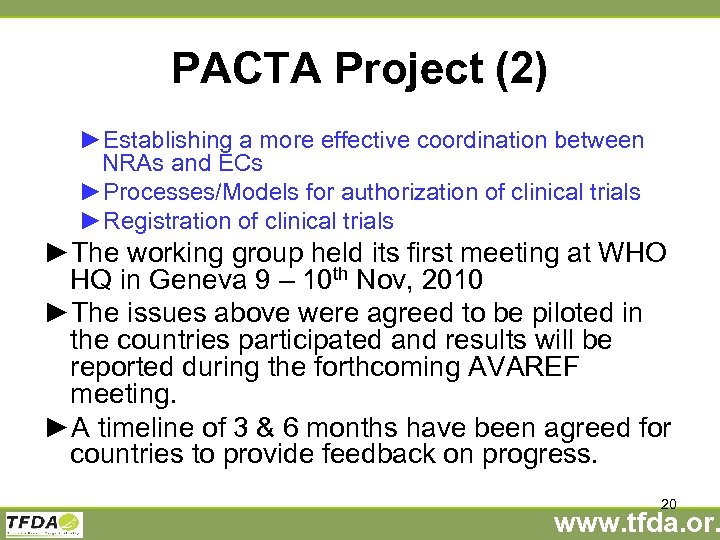 PACTA Project (2)

►Establishing a more effective coordination between NRAs and ECs

►Processes/Models for authorization of clinical trials

►Registration of clinical trials

►The working group held its first meeting at WHO HQ in Geneva 9 – 10$^{th}$ Nov, 2010

►The issues above were agreed to be piloted in the countries participated and results will be reported during the forthcoming AVAREF meeting.

►A timeline of 3 & 6 months have been agreed for countries to provide feedback on progress.

20

TFDA

www.tfda.or.